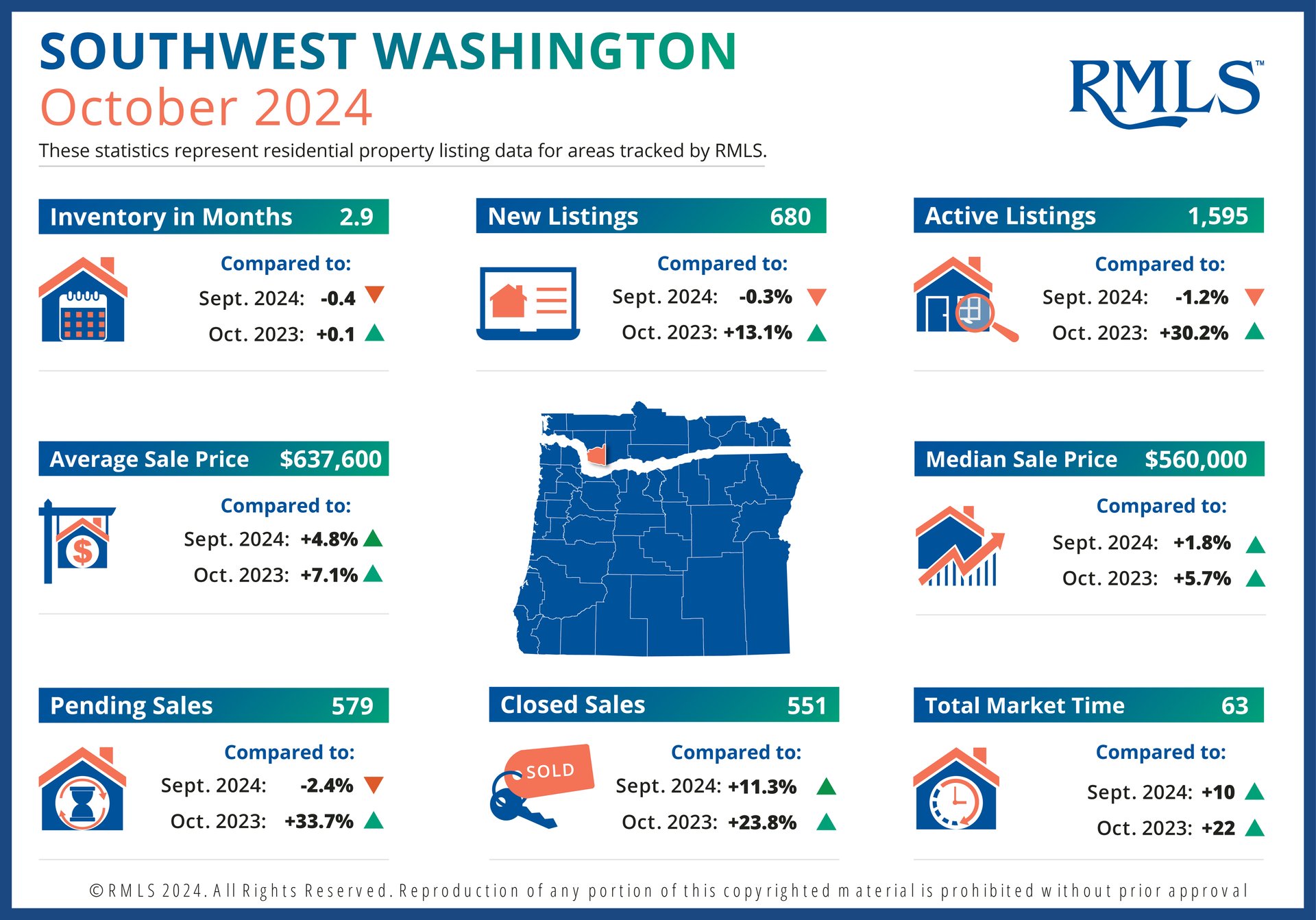 SOUTHWEST WASHINGTON
October 2024

RMLS™

These statistics represent residential property listing data for areas tracked by RMLS.

Inventory in Months 2.9
Compared to:
Sept. 2024: -0.4
Oct. 2023: +0.1

New Listings 680
Compared to:
Sept. 2024: -0.3%
Oct. 2023: +13.1%

Active Listings 1,595
Compared to:
Sept. 2024: -1.2%
Oct. 2023: +30.2%

Average Sale Price $637,600
Compared to:
Sept. 2024: +4.8%
Oct. 2023: +7.1%

Median Sale Price $560,000
Compared to:
Sept. 2024: +1.8%
Oct. 2023: +5.7%

Pending Sales 579
Compared to:
Sept. 2024: -2.4%
Oct. 2023: +33.7%

Closed Sales 551
SOLD
Compared to:
Sept. 2024: +11.3%
Oct. 2023: +23.8%

Total Market Time 63
Compared to:
Sept. 2024: +10
Oct. 2023: +22

©RMLS 2024. All Rights Reserved. Reproduction of any portion of this copyrighted material is prohibited without prior approval